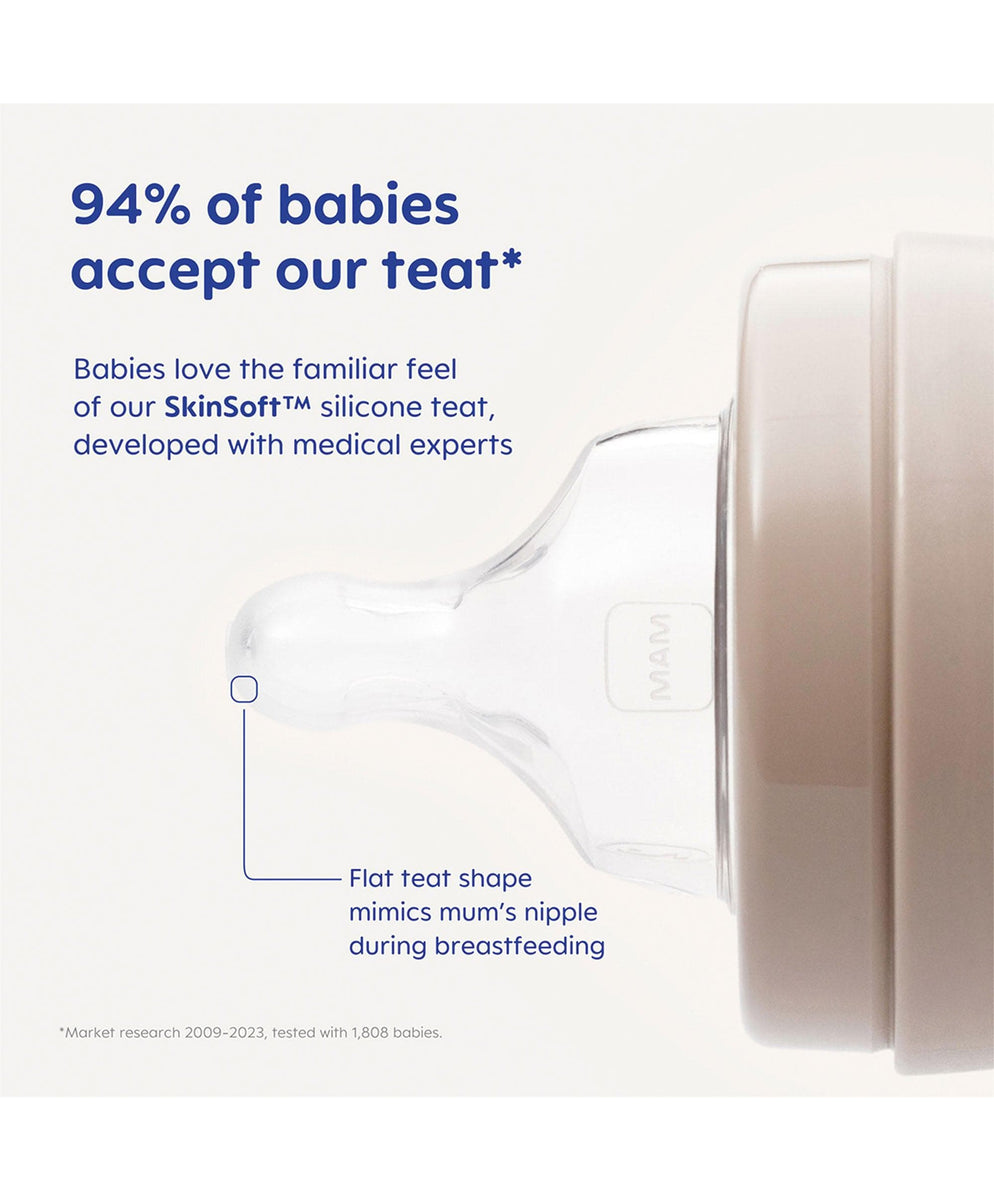 94% of babies accept our teat*

Babies love the familiar feel of our SkinSoft™ silicone teat, developed with medical experts

MAM

Flat teat shape mimics mum's nipple during breastfeeding

*Market research 2009-2023, tested with 1,808 babies.